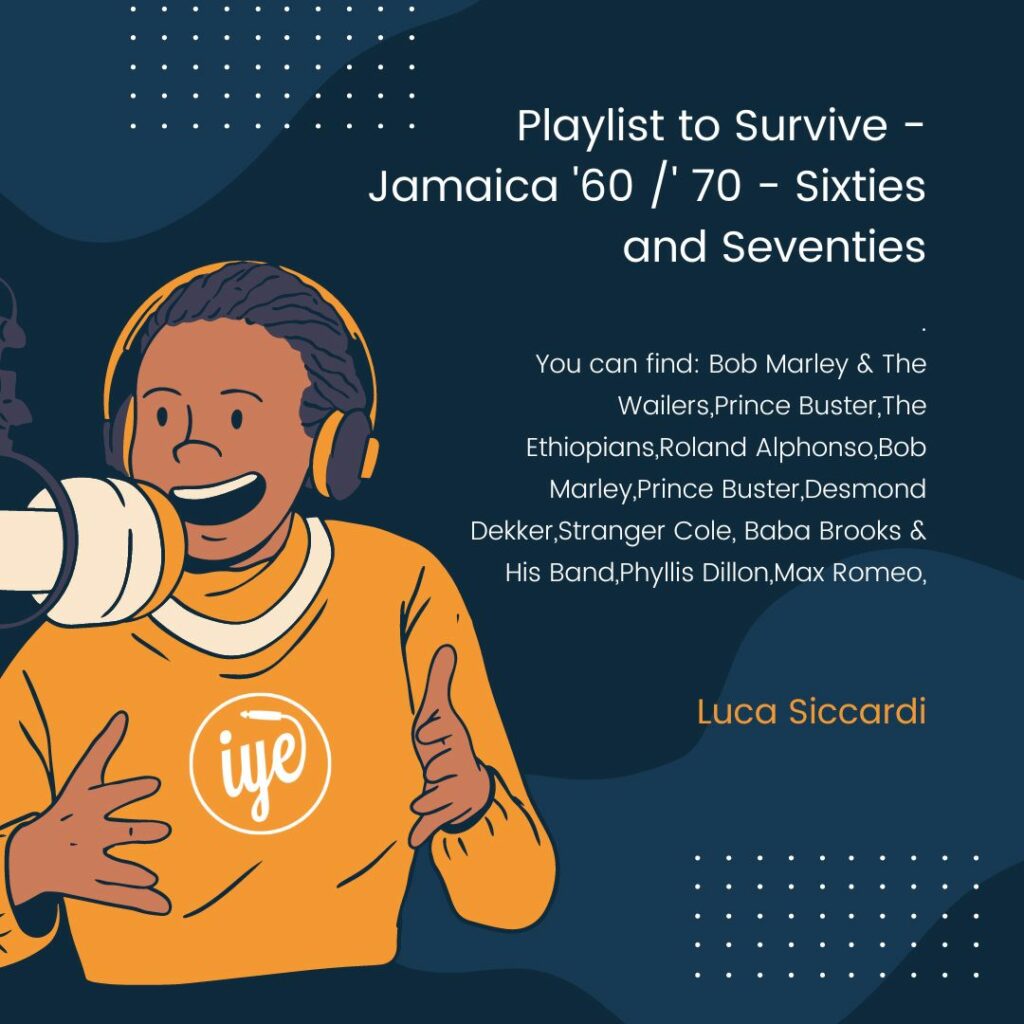 Playlist to Survive - Jamaica '60 /' 70 - Sixties and Seventies

.

You can find: Bob Marley & The Wailers,Prince Buster,The Ethiopians,Roland Alphonso,Bob Marley,Prince Buster,Desmond Dekker,Stranger Cole, Baba Brooks & His Band,Phyllis Dillon,Max Romeo,

Luca Siccardi

iye